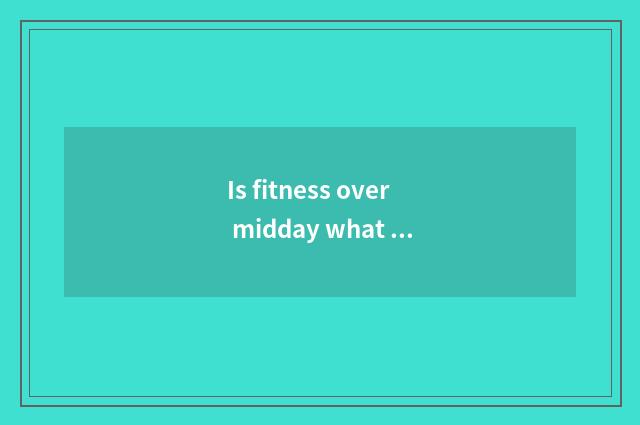 Is fitness over midday what ...